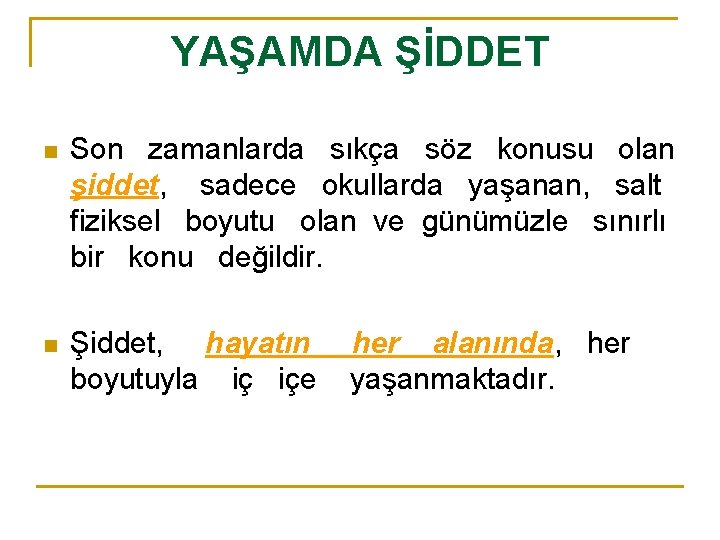 YAŞAMDA ŞİDDET

Son zamanlarda sıkça söz konusu olan şiddet, sadece okullarda yaşanan, salt fiziksel boyutu olan ve günümüzle sınırlı bir konu değildir.

Şiddet, hayatın her alanında, her boyutuyla iç içe yaşanmaktadır.